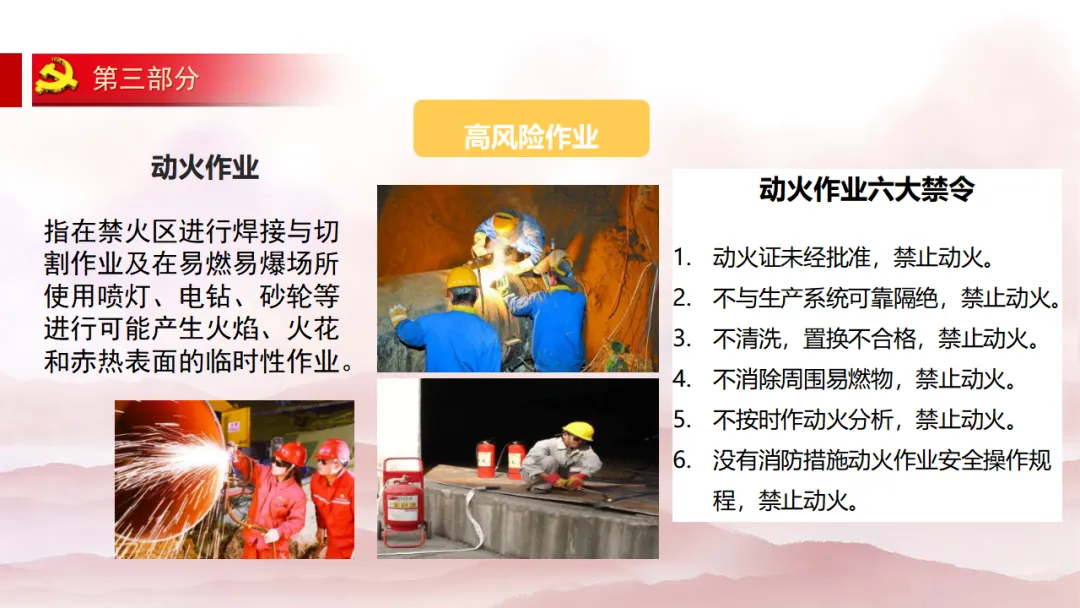 第三部分

高风险作业

动火作业

指在禁火区进行焊接与切割作业及在易燃易爆场所使用喷灯、电钻、砂轮等进行可能产生火焰、火花和赤热表面的临时性作业。

动火作业六大禁令

1. 动火证未经批准，禁止动火。
2. 不与生产系统可靠隔绝，禁止动火。
3. 不清洗，置换不合格，禁止动火。
4. 不消除周围易燃物，禁止动火。
5. 不按时作动火分析，禁止动火。
6. 没有消防措施动火作业安全操作规程，禁止动火。